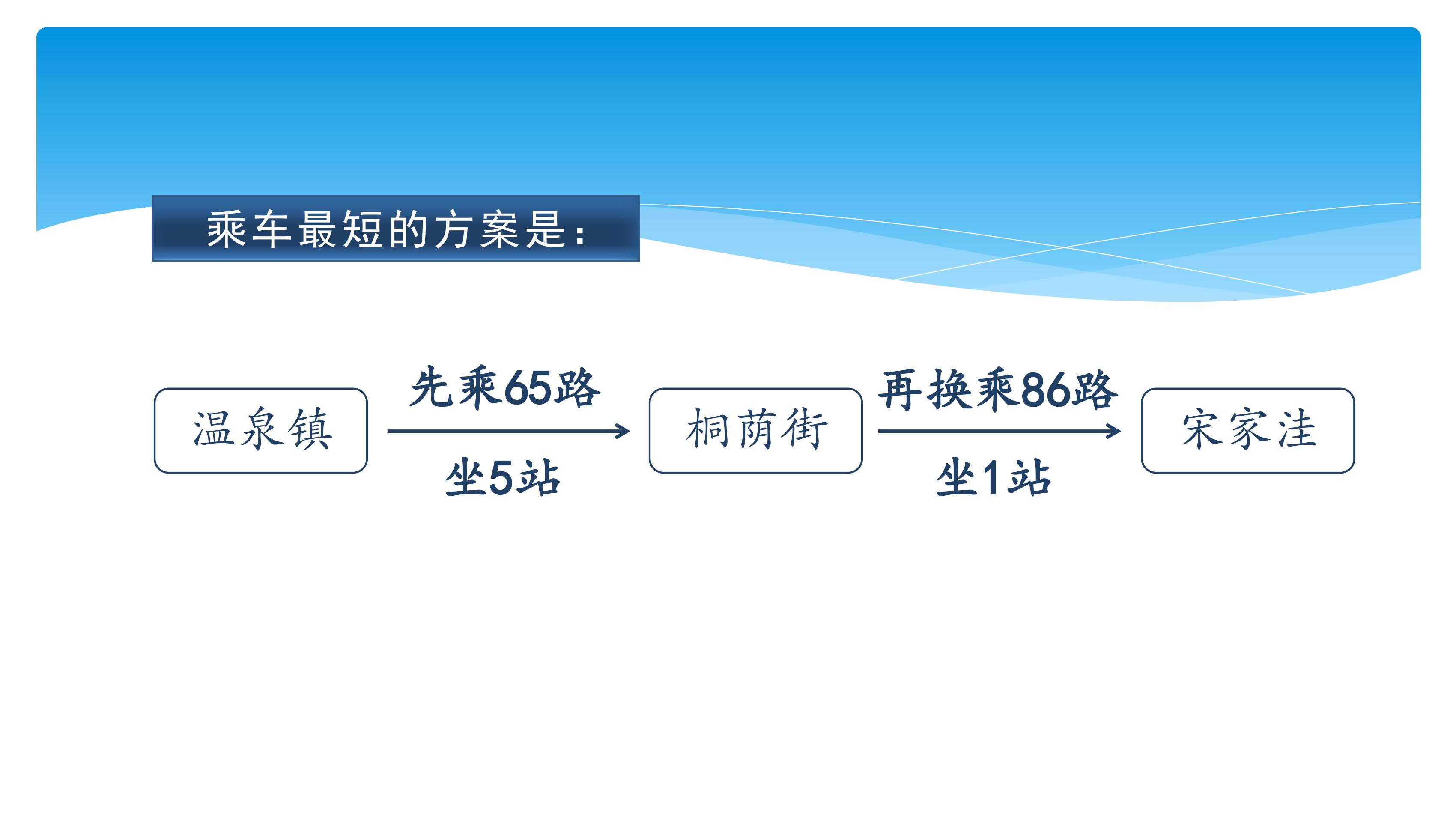 乘车最短的方案是：

温泉镇

先乘65路

坐5站

桐荫街

再换乘86路

坐1站

宋家洼